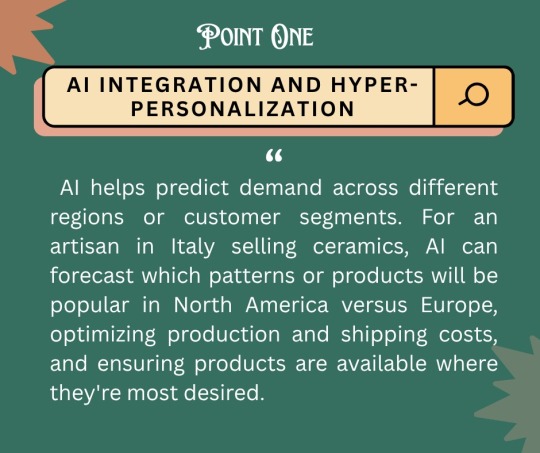 POINT ONE

AI INTEGRATION AND HYPER-PERSONALIZATION

“

AI helps predict demand across different regions or customer segments. For an artisan in Italy selling ceramics, AI can forecast which patterns or products will be popular in North America versus Europe, optimizing production and shipping costs, and ensuring products are available where they're most desired.